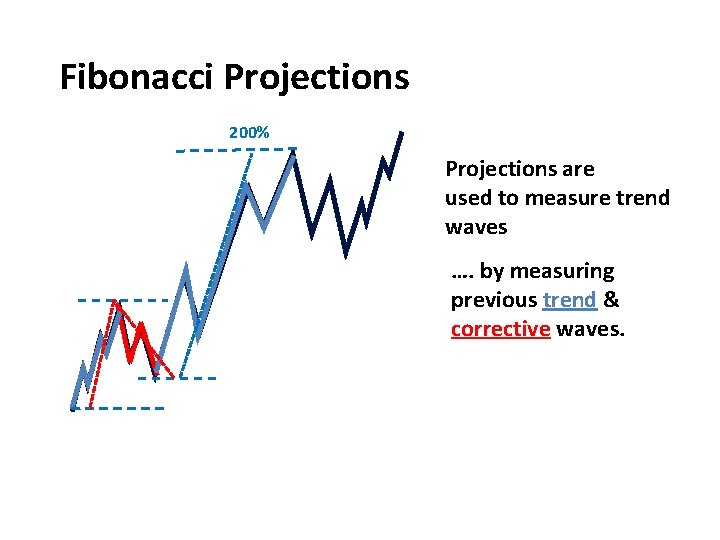 Fibonacci Projections

200%

Projections are used to measure trend waves

…. by measuring previous trend & corrective waves.